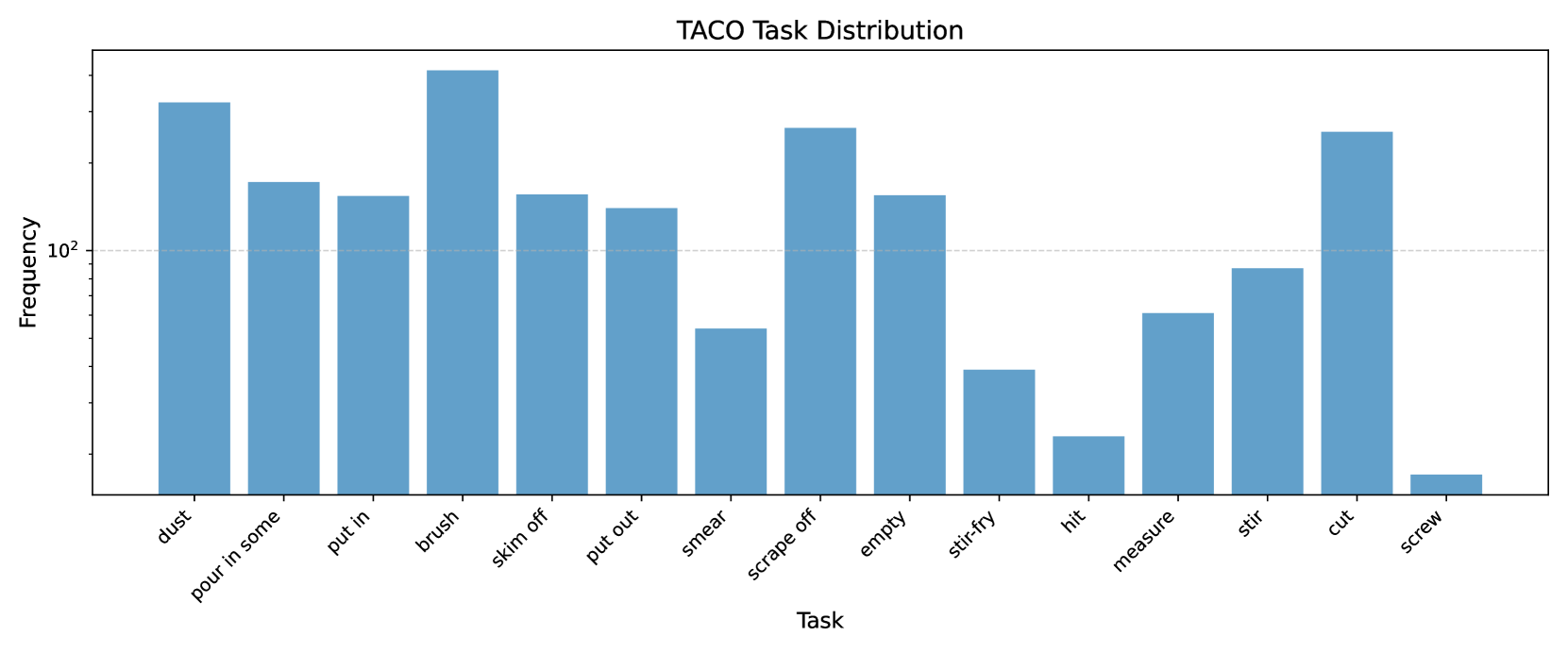 TACO Task Distribution

Frequency

$10^2$

dust
pour in some
put in
brush
skim off
put out
smear
scrape off
empty
stir-fry
hit
measure
stir
cut
screw

Task